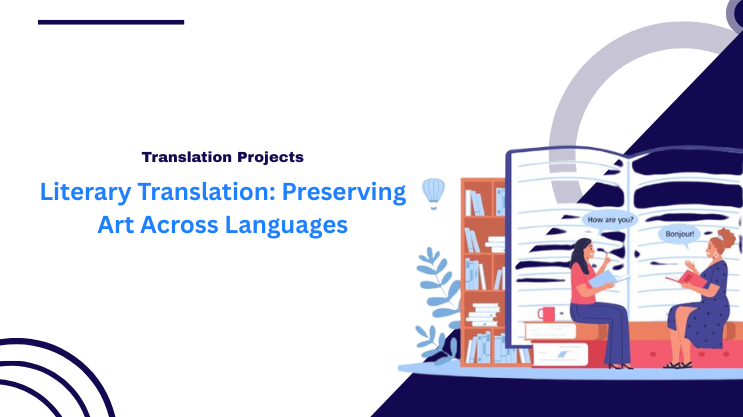 Translation Projects

Literary Translation: Preserving Art Across Languages

How are you?

Bonjour!